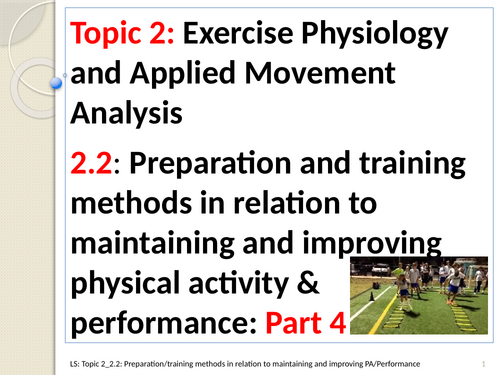 Topic 2: Exercise Physiology and Applied Movement Analysis

2.2: Preparation and training methods in relation to maintaining and improving physical activity & performance: Part 4

LS: Topic 2_2.2: Preparation/training methods in relation to maintaining and improving PA/Performance

1